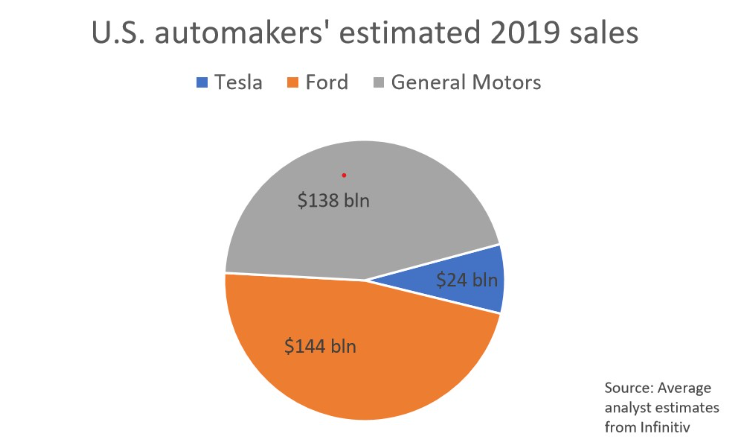 U.S. automakers' estimated 2019 sales

Tesla Ford General Motors

\$138 bln

\$24 bln

\$144 bln

Source: Average analyst estimates from Infinitiv